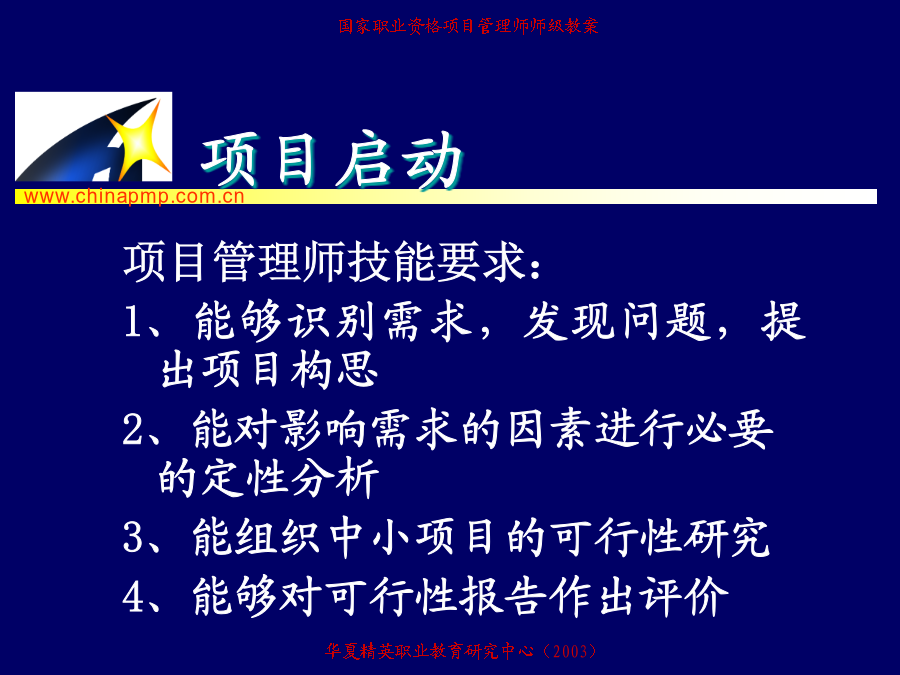 国家职业资格项目管理师师级教案

项目启动

www.chinapmp.com.cn

项目管理师技能要求：

1、能够识别需求，发现问题，提出项目构思

2、能对影响需求的因素进行必要的定性分析

3、能组织中小项目的可行性研究

4、能够对可行性报告作出评价

华夏精英职业教育研究中心（2003）